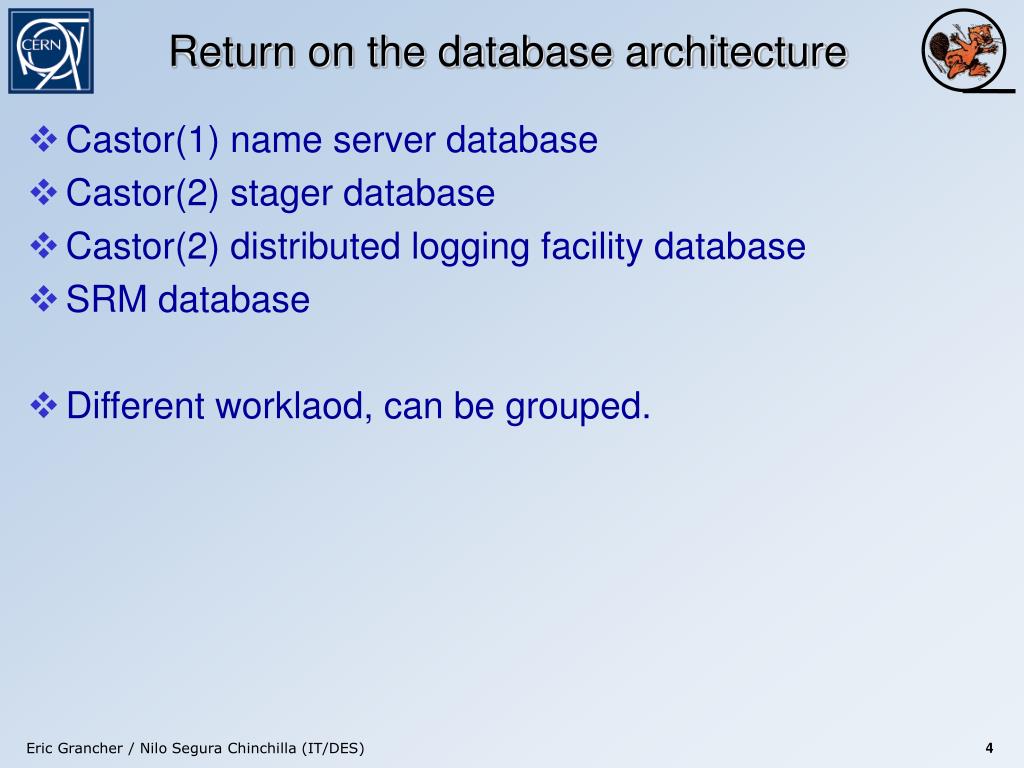 CERN

Return on the database architecture

❖ Castor(1) name server database
❖ Castor(2) stager database
❖ Castor(2) distributed logging facility database
❖ SRM database

❖ Different worklaod, can be grouped.

Eric Grancher / Nilo Segura Chinchilla (IT/DES)

4